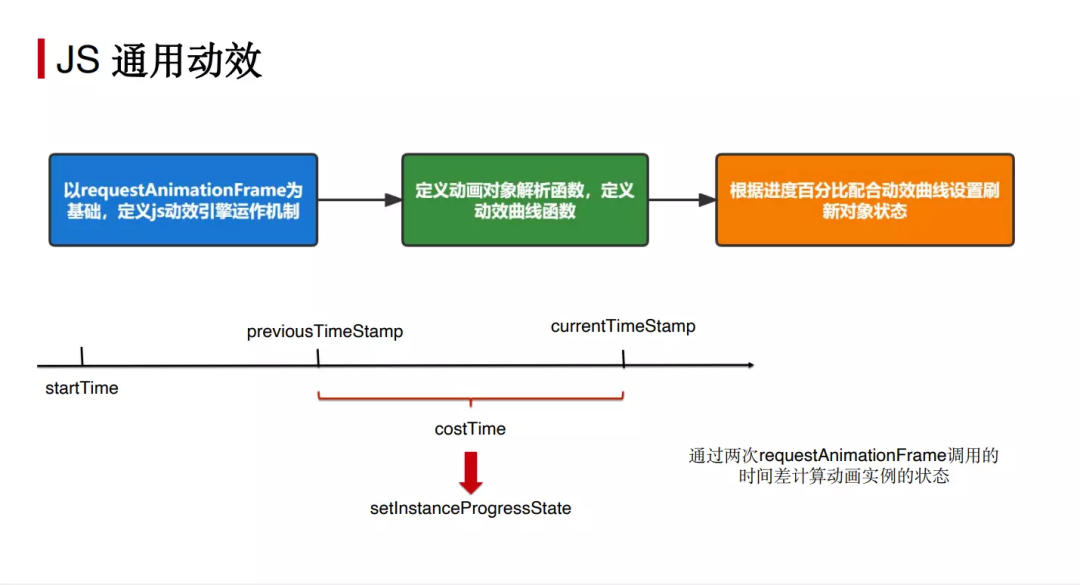 JS 通用动效

以requestAnimationFrame为基础，定义js动效引擎运作机制

定义动画对象解析函数，定义动效曲线函数

根据进度百分比配合动效曲线设置刷新对象状态

previousTimeStamp

currentTimeStamp

startTime

costTime

setInstanceProgressState

通过两次requestAnimationFrame调用的时间差计算动画实例的状态